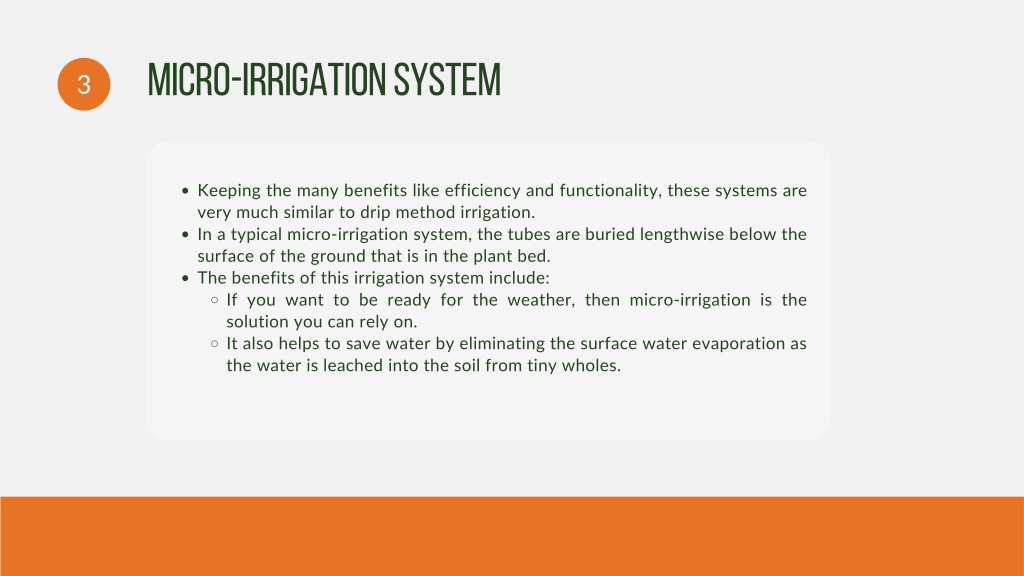 3

MICRO-IRRIGATION SYSTEM

- Keeping the many benefits like efficiency and functionality, these systems are very much similar to drip method irrigation.
- In a typical micro-irrigation system, the tubes are buried lengthwise below the surface of the ground that is in the plant bed.
- The benefits of this irrigation system include:
  - If you want to be ready for the weather, then micro-irrigation is the solution you can rely on.
  - It also helps to save water by eliminating the surface water evaporation as the water is leached into the soil from tiny wholes.